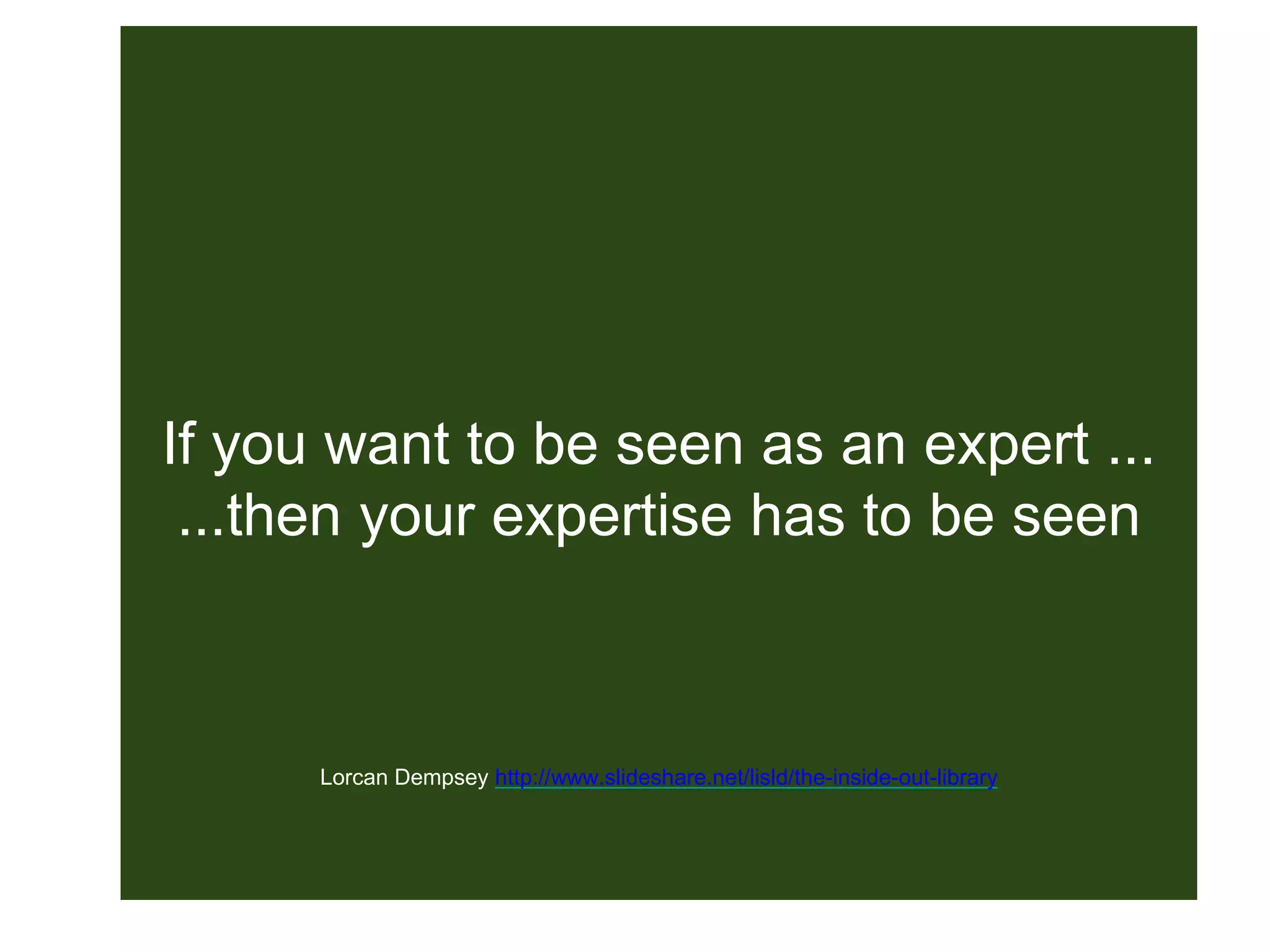 If you want to be seen as an expert ...
...then your expertise has to be seen

Lorcan Dempsey http://www.slideshare.net/lisld/the-inside-out-library